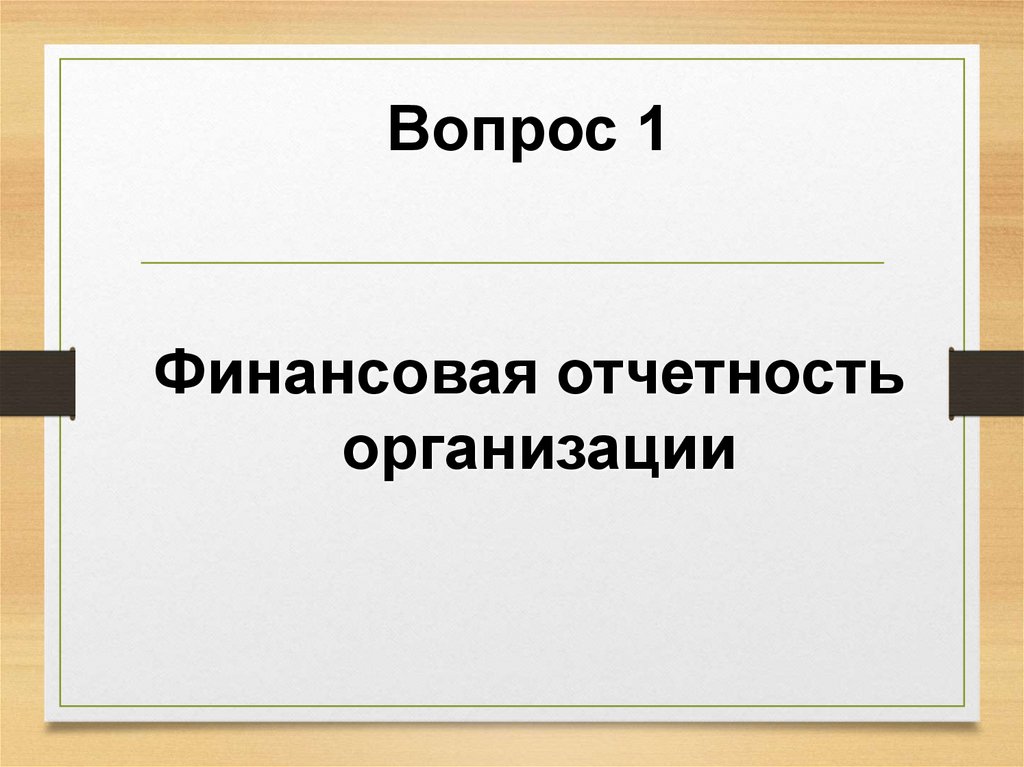 Вопрос 1

Финансовая отчетность организации